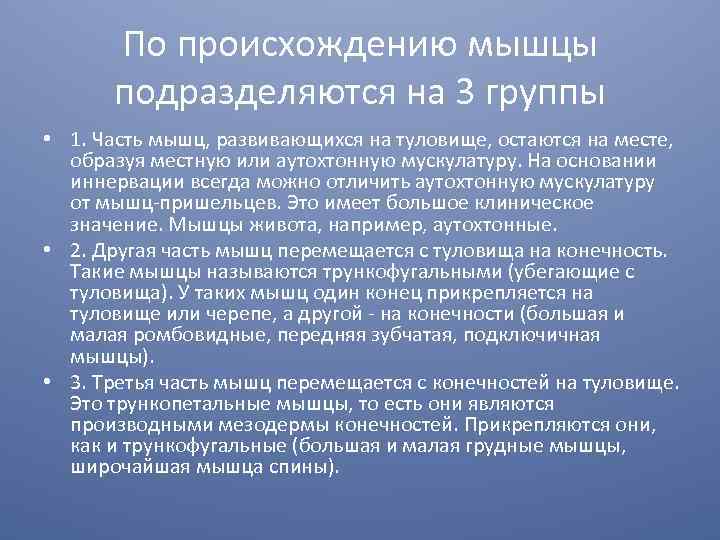 По происхождению мышцы подразделяются на 3 группы

• 1. Часть мышц, развивающихся на туловище, остаются на месте, образуя местную или аутохтонную мускулатуру. На основании иннервации всегда можно отличить аутохтонную мускулатуру от мышц-пришельцев. Это имеет большое клиническое значение. Мышцы живота, например, аутохтонные.

• 2. Другая часть мышц перемещается с туловища на конечность. Такие мышцы называются трункофугальными (убегающие с туловища). У таких мышц один конец прикрепляется на туловище или черепе, а другой - на конечности (большая и малая ромбовидные, передняя зубчатая, подключичная мышцы).

• 3. Третья часть мышц перемещается с конечностей на туловище. Это трункопетальные мышцы, то есть они являются производными мезодермы конечностей. Прикрепляются они, как и трункофугальные (большая и малая грудные мышцы, широчайшая мышца спины).